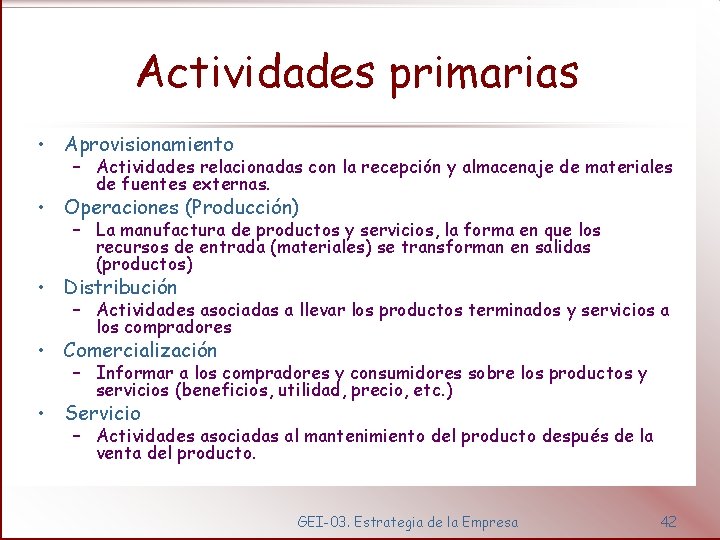 Actividades primarias

• Aprovisionamiento
  – Actividades relacionadas con la recepción y almacenaje de materiales de fuentes externas.
• Operaciones (Producción)
  – La manufactura de productos y servicios, la forma en que los recursos de entrada (materiales) se transforman en salidas (productos)
• Distribución
  – Actividades asociadas a llevar los productos terminados y servicios a los compradores
• Comercialización
  – Informar a los compradores y consumidores sobre los productos y servicios (beneficios, utilidad, precio, etc.)
• Servicio
  – Actividades asociadas al mantenimiento del producto después de la venta del producto.

GEI-03. Estrategia de la Empresa 42